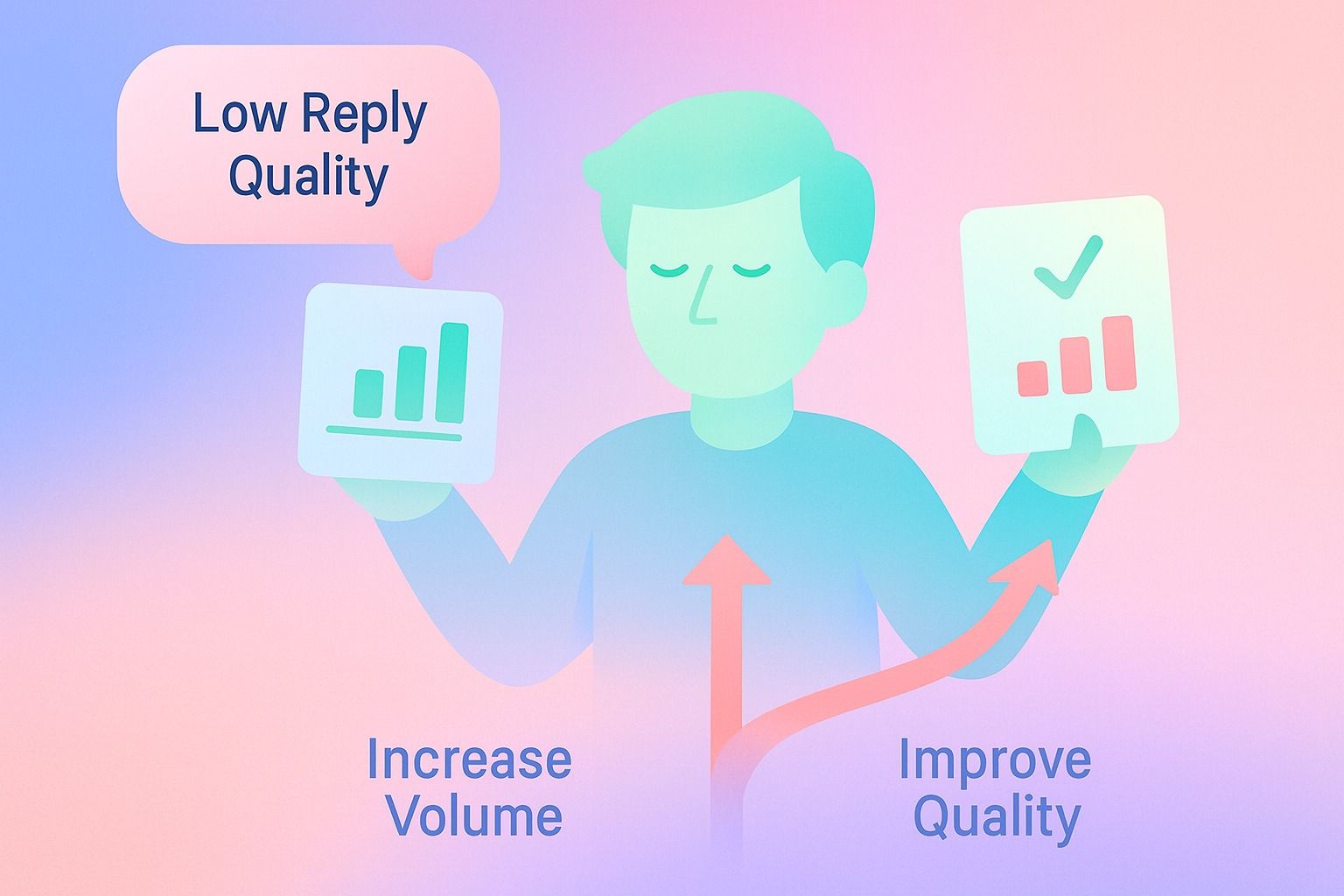 Low Reply Quality

Increase Volume

Improve Quality